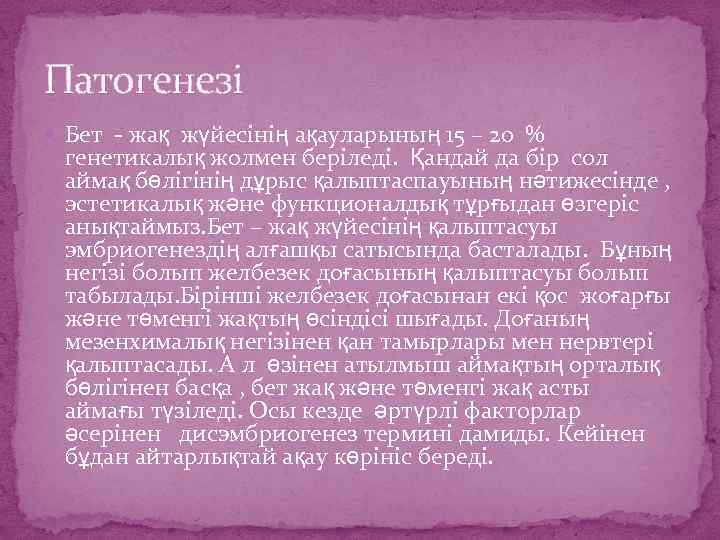 Патогенезі

Бет - жақ жүйесінің ақауларының 15 – 20 % генетикалық жолмен беріледі. Қандай да бір сол аймақ бөлігінің дұрыс қалыптаспауының нәтижесінде , эстетикалық және функционалдық тұрғыдан өзгеріс анықтаймыз.Бет – жақ жүйесінің қалыптасуы эмбриогенездің алғашқы сатысында басталады. Бұның негізі болып желбезек доғасының қалыптасуы болып табылады.Бірінші желбезек доғасынан екі қос жоғарғы және төменгі жақтың өсіндісі шығады. Доғаның мезенхималық негізінен қан тамырлары мен нервтері қалыптасады. А л өзінен атылмыш аймақтың орталық бөлігінен басқа , бет жақ және төменгі жақ асты аймағы түзіледі. Осы кезде әртүрлі факторлар әсерінен дисэмбриогенез термині дамиды. Кейінен бұдан айтарлықтай ақау көрініс береді.